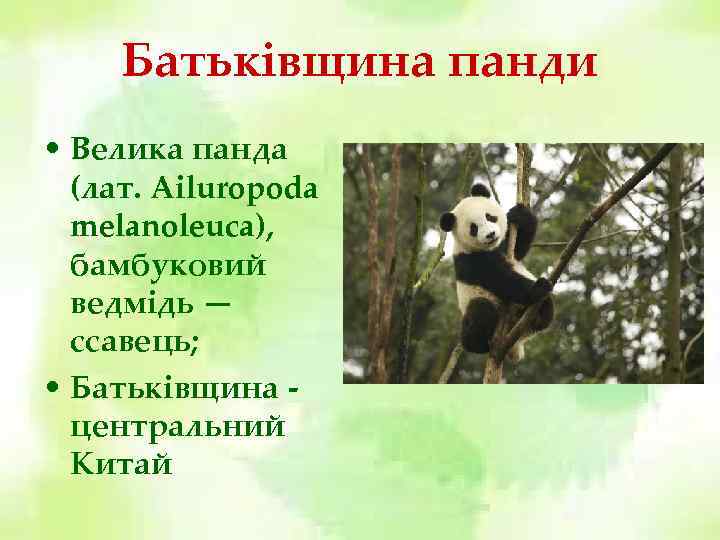 Батьківщина панди

• Велика панда (лат. Ailuropoda melanoleuca), бамбуковий ведмідь — ссавець;

• Батьківщина - центральний Китай